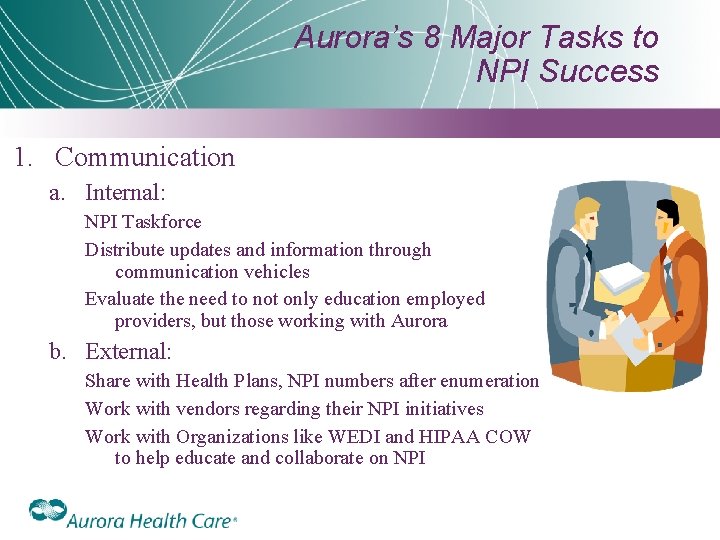 Aurora's 8 Major Tasks to NPI Success

1. Communication

a. Internal:

NPI Taskforce

Distribute updates and information through communication vehicles

Evaluate the need to not only education employed providers, but those working with Aurora

b. External:

Share with Health Plans, NPI numbers after enumeration

Work with vendors regarding their NPI initiatives

Work with Organizations like WEDI and HIPAA COW to help educate and collaborate on NPI

Aurora Health Care®